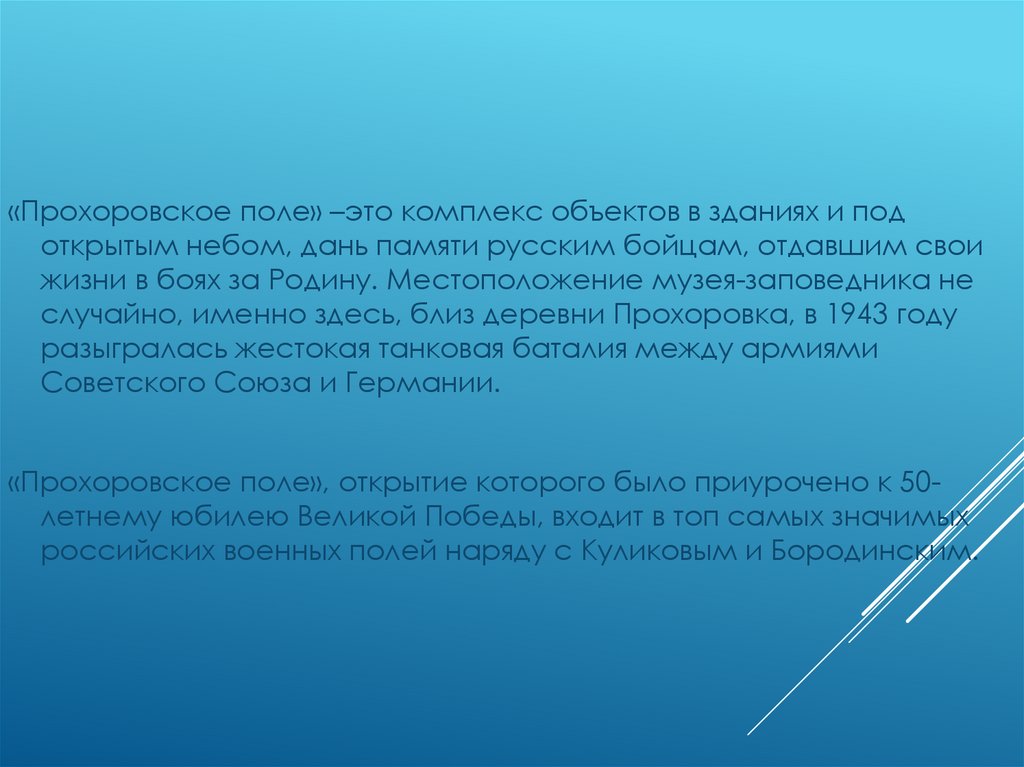 «Прохоровское поле» –это комплекс объектов в зданиях и под открытым небом, дань памяти русским бойцам, отдавшим свои жизни в боях за Родину. Местоположение музея-заповедника не случайно, именно здесь, близ деревни Прохоровка, в 1943 году разыгралась жестокая танковая баталия между армиями Советского Союза и Германии.

«Прохоровское поле», открытие которого было приурочено к 50-летнему юбилею Великой Победы, входит в топ самых значимых российских военных полей наряду с Куликовым и Бородинским.